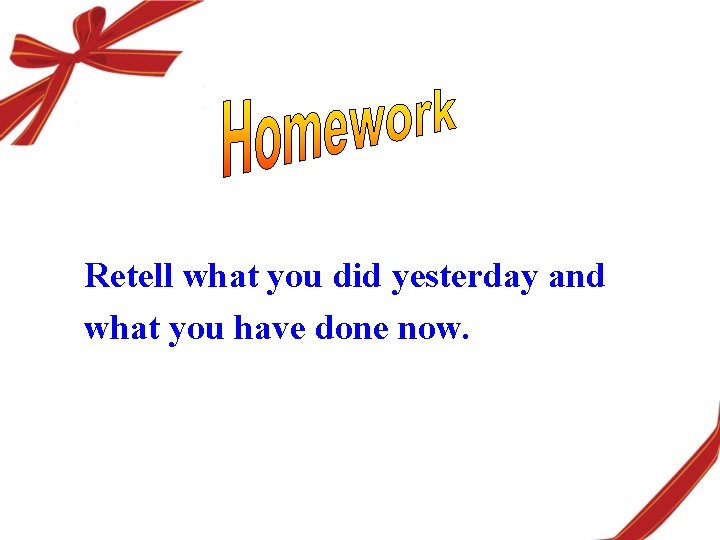 Homework

Retell what you did yesterday and what you have done now.